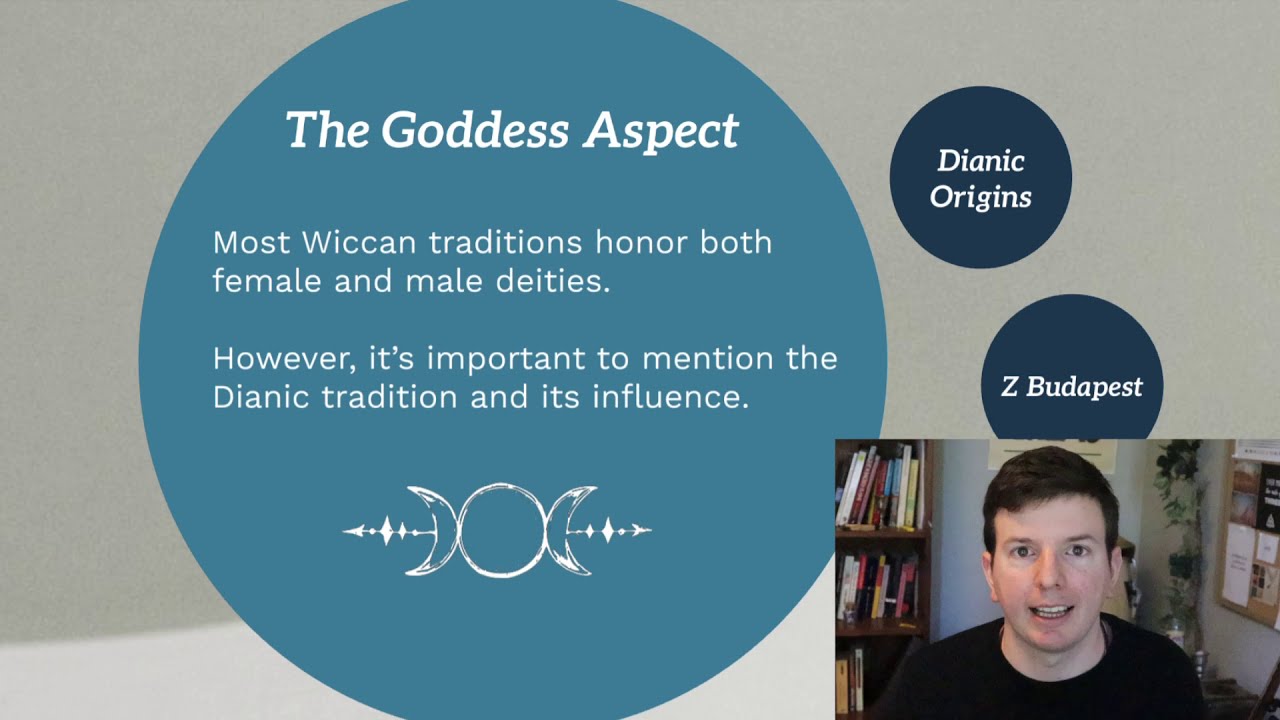 The Goddess Aspect

Most Wiccan traditions honor both female and male deities.

However, it's important to mention the Dianic tradition and its influence.

Dianic Origins

Z Budapest